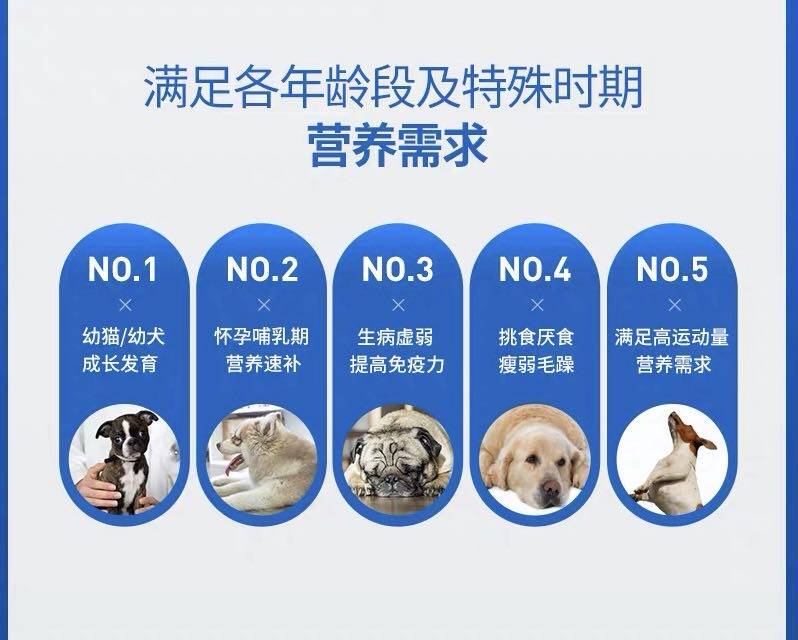 满足各年龄段及特殊时期
营养需求

NO.1
×
幼猫/幼犬
成长发育

NO.2
×
怀孕哺乳期
营养速补

NO.3
×
生病虚弱
提高免疫力

NO.4
×
挑食厌食
瘦弱毛躁

NO.5
×
满足高运动量
营养需求